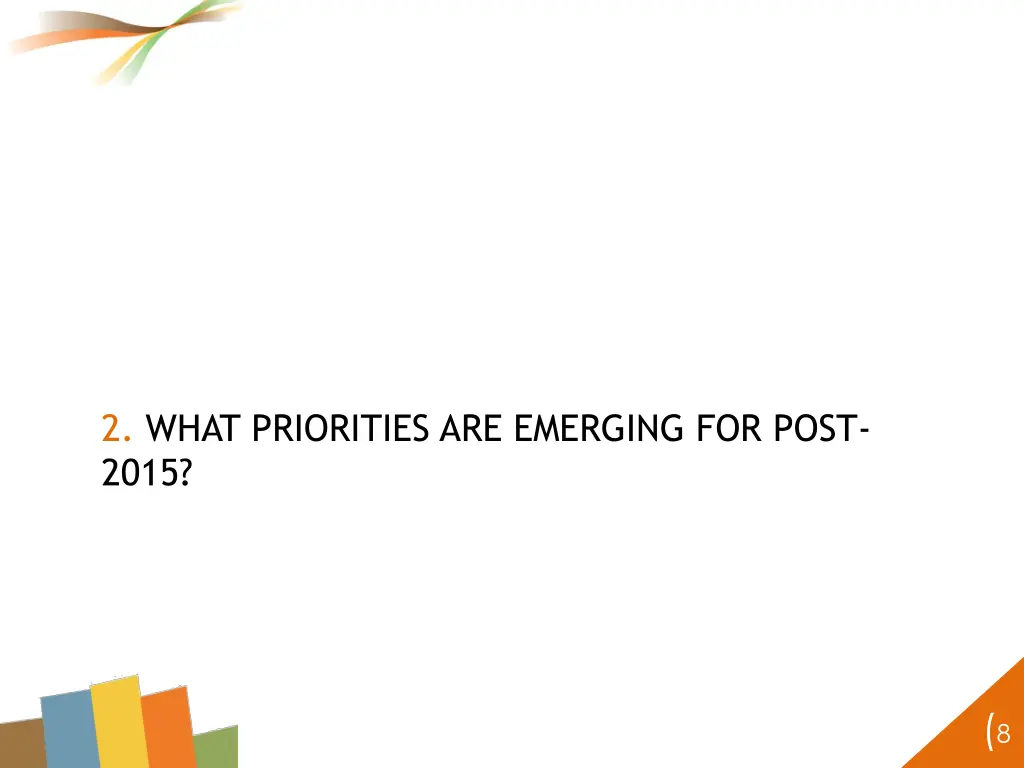 2. WHAT PRIORITIES ARE EMERGING FOR POST-2015?

8